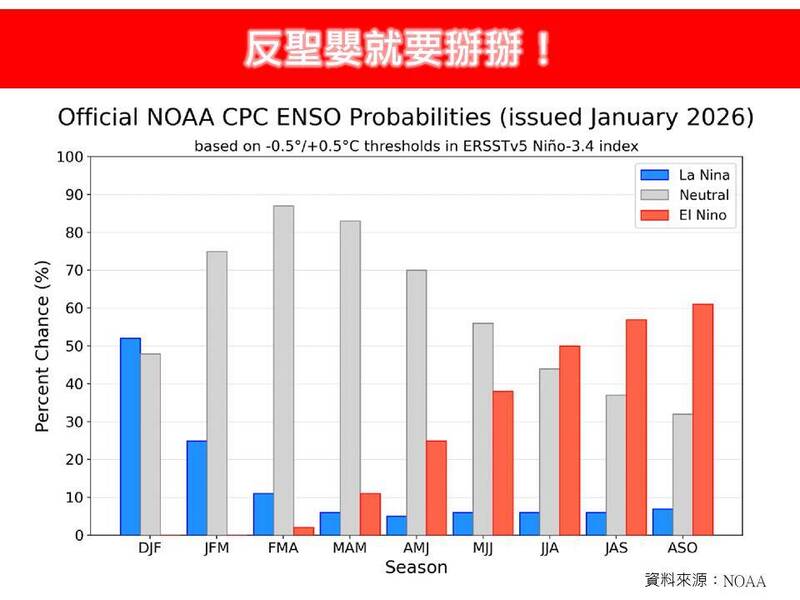 反聖嬰就要掰掰！

Official NOAA CPC ENSO Probabilities (issued January 2026)

based on -0.5°/+0.5°C thresholds in ERSSTv5 Niño-3.4 index

La Nina
Neutral
El Nino

Percent Chance (%)

100
90
80
70
60
50
40
30
20
10
0

DJF JFM FMA MAM AMJ MJJ JJA JAS ASO

Season

資料來源：NOAA